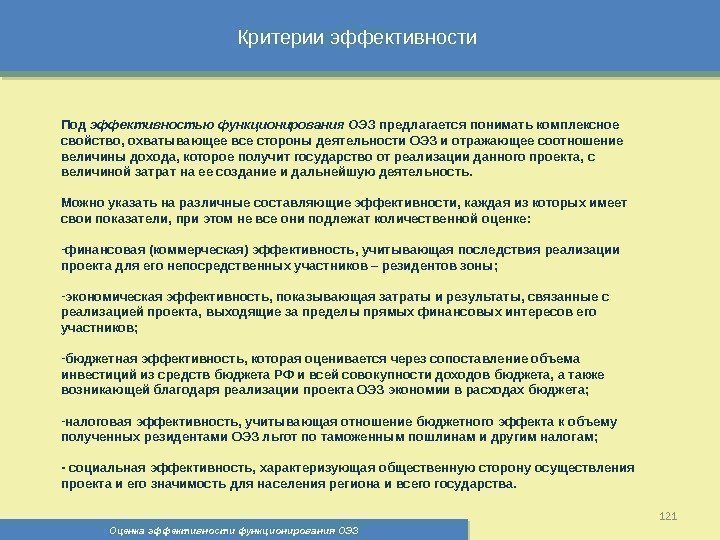 Критерии эффективности

Под эффективностью функционирования ОЭЗ предлагается понимать комплексное свойство, охватывающее все стороны деятельности ОЭЗ и отражающее соотношение величины дохода, которое получит государство от реализации данного проекта, с величиной затрат на ее создание и дальнейшую деятельность.

Можно указать на различные составляющие эффективности, каждая из которых имеет свои показатели, при этом не все они подлежат количественной оценке:

-финансовая (коммерческая) эффективность, учитывающая последствия реализации проекта для его непосредственных участников – резидентов зоны;

-экономическая эффективность, показывающая затраты и результаты, связанные с реализацией проекта, выходящие за пределы прямых финансовых интересов его участников;

-бюджетная эффективность, которая оценивается через сопоставление объема инвестиций из средств бюджета РФ и всей совокупности доходов бюджета, а также возникающей благодаря реализации проекта ОЭЗ экономии в расходах бюджета;

-налоговая эффективность, учитывающая отношение бюджетного эффекта к объему полученных резидентами ОЭЗ льгот по таможенным пошлинам и другим налогам;

- социальная эффективность, характеризующая общественную сторону осуществления проекта и его значимость для населения региона и всего государства.

121

Оценка эффективности функционирования ОЭЗ